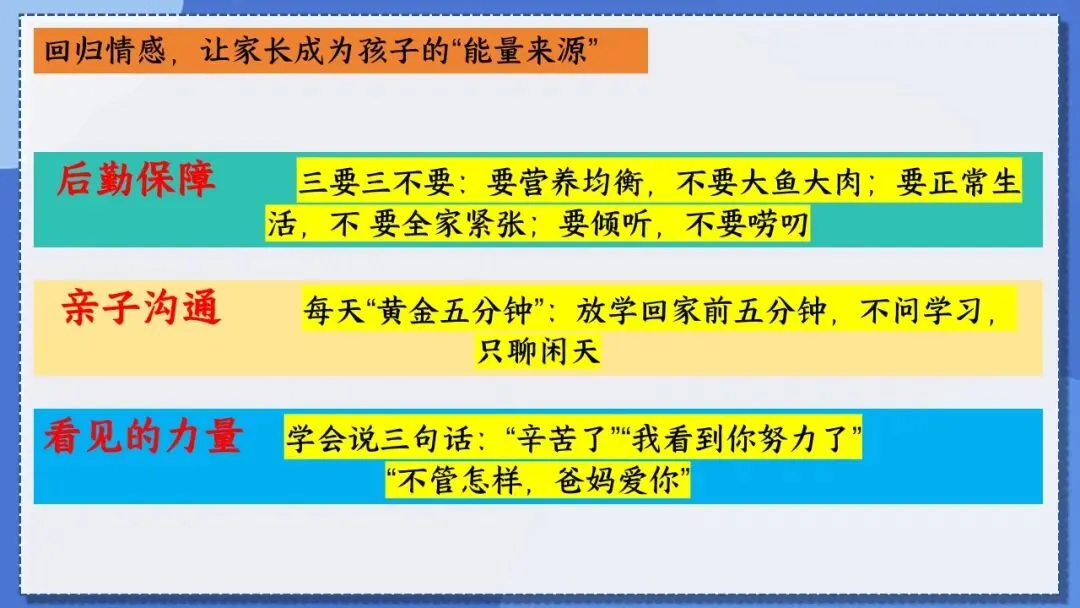 回归情感，让家长成为孩子的“能量来源”

后勤保障

三要三不要：要营养均衡，不要大鱼大肉；要正常生活，不 要全家紧张；要倾听，不要唠叨

亲子沟通

每天“黄金五分钟”：放学回家前五分钟，不问学习，只聊闲天

看见的力量

学会说三句话：“辛苦了”“我看到你努力了”“不管怎样，爸妈爱你”